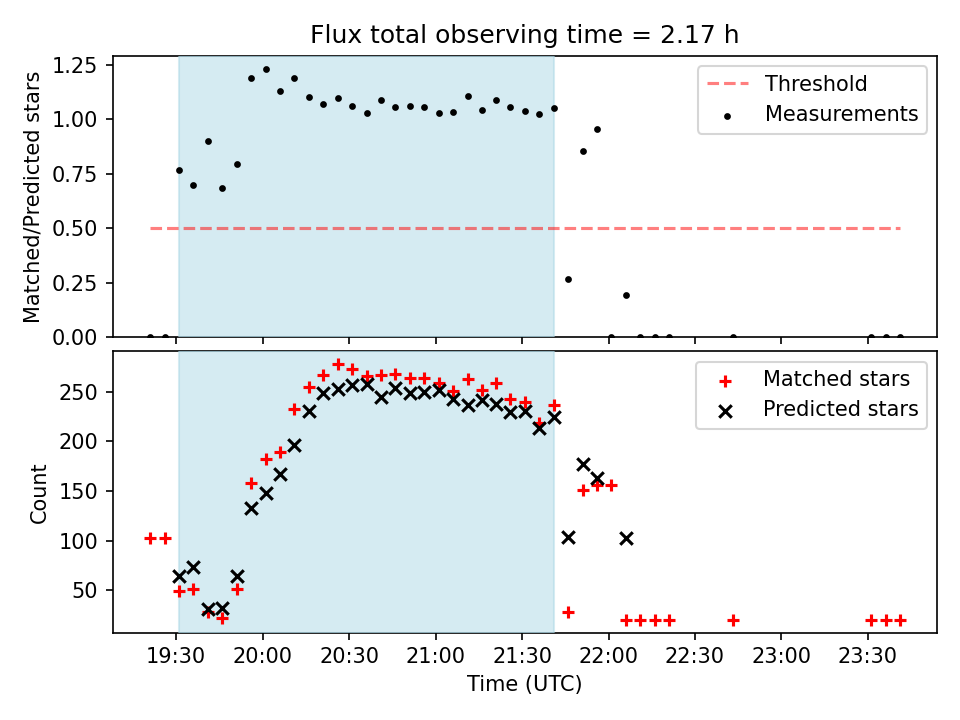 Flux total observing time = 2.17 h

Matched/Predicted stars

1.25
1.00
0.75
0.50
0.25
0.00

Threshold
Measurements

Count

250
200
150
100
50

Matched stars
Predicted stars

19:30 20:00 20:30 21:00 21:30 22:00 22:30 23:00 23:30

Time (UTC)